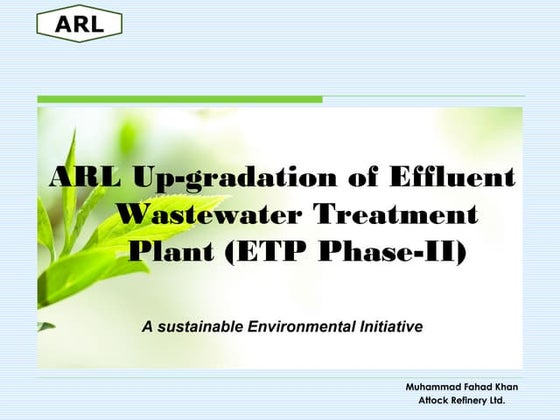 ARL

ARL Up-gradation of Effluent Wastewater Treatment Plant (ETP Phase-II)

A sustainable Environmental Initiative

Muhammad Fahad Khan
Attock Refinery Ltd.